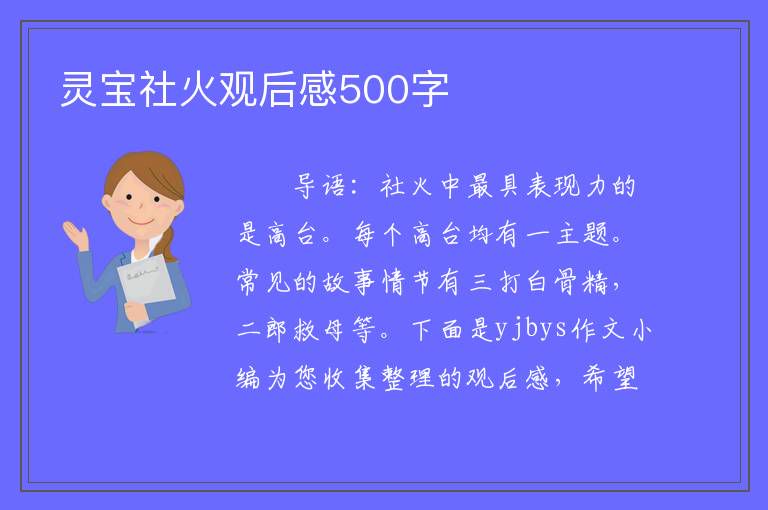 灵宝社火观后感500字

导语：社火中最具表现力的是高台。每个高台均有一主题。常见的故事情节有三打白骨精，二郎救母等。下面是yjbys作文小编为您收集整理的观后感，希望